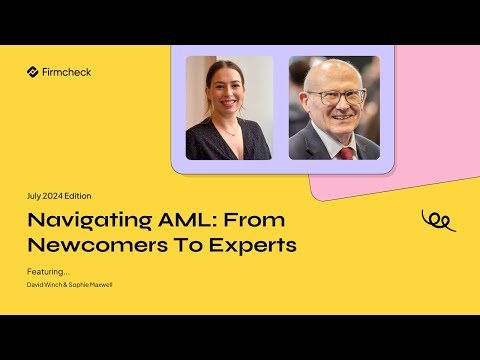 Firmcheck

July 2024 Edition

Navigating AML: From Newcomers To Experts

Featuring...

David Winch & Sophie Maxwell